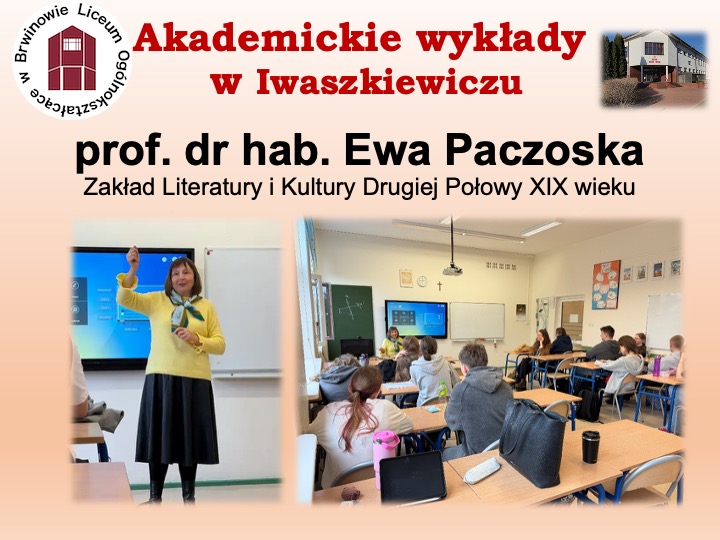 Liceum Ogólnokształcące w Brwinowie

Akademickie wykłady w Iwaszkiewiczu

prof. dr hab. Ewa Paczoska
Zakład Literatury i Kultury Drugiej Połowy XIX wieku